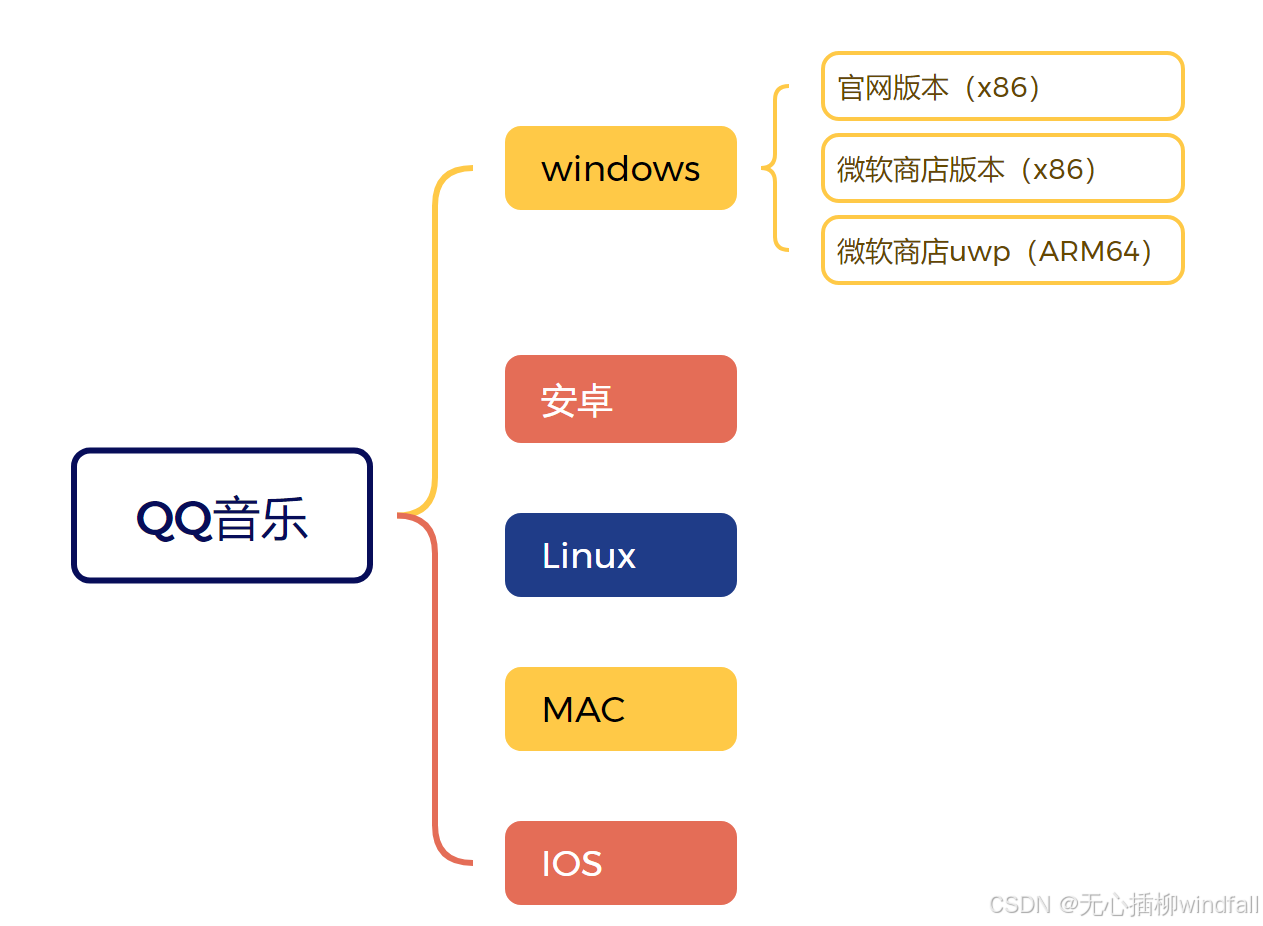 QQ音乐

windows

官网版本（x86）

微软商店版本（x86）

微软商店uwp（ARM64）

安卓

Linux

MAC

IOS

CSDN @无心插柳windfall